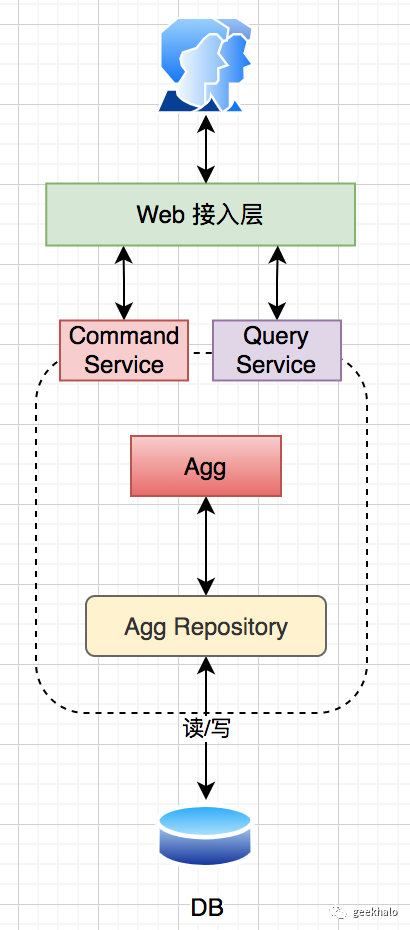 Web 接入层

Command Service

Query Service

Agg

Agg Repository

读/写

DB

geekhalo